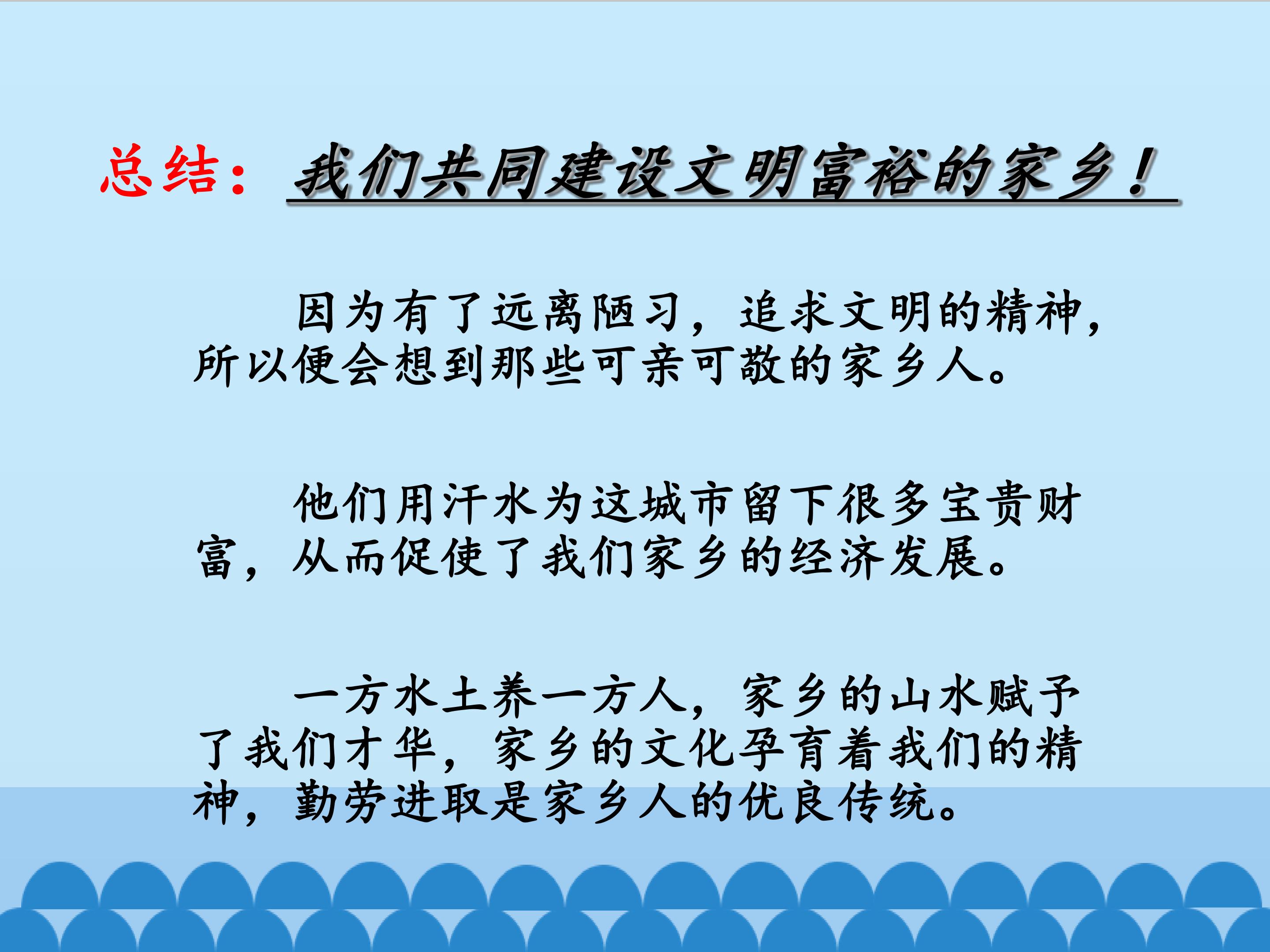 总结：我们共同建设文明富裕的家乡！

因为有了远离陋习，追求文明的精神，所以便会想到那些可亲可敬的家乡人。

他们用汗水为这城市留下很多宝贵财富，从而促使了我们家乡的经济发展。

一方水土养一方人，家乡的山水赋予了我们才华，家乡的文化孕育着我们的精神，勤劳进取是家乡人的优良传统。